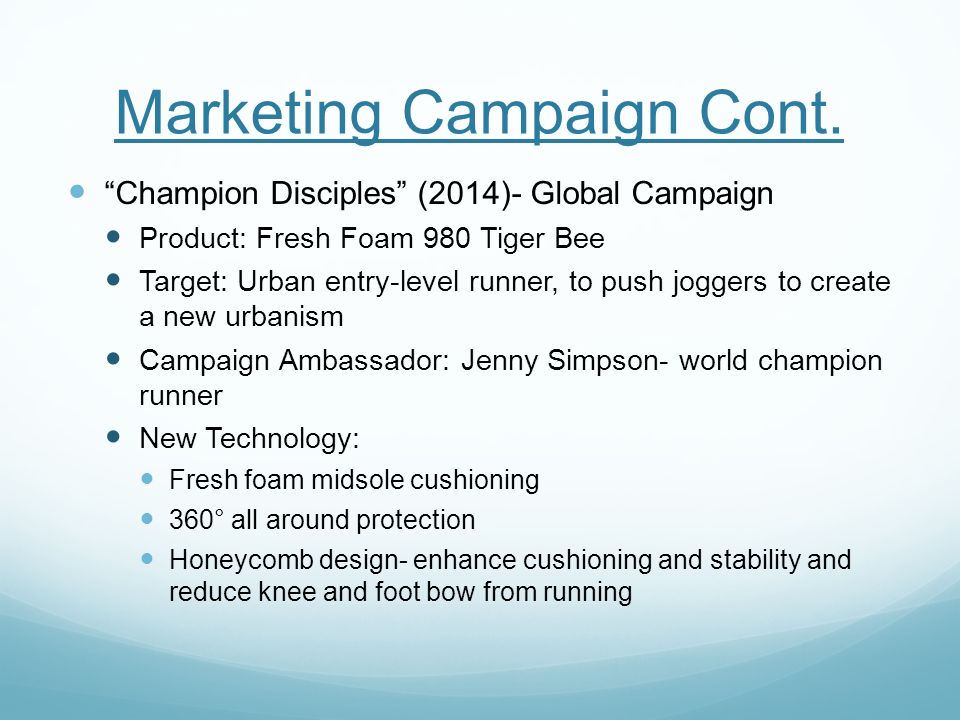 Marketing Campaign Cont.

- “Champion Disciples” (2014)- Global Campaign
  - Product: Fresh Foam 980 Tiger Bee
  - Target: Urban entry-level runner, to push joggers to create a new urbanism
  - Campaign Ambassador: Jenny Simpson- world champion runner
  - New Technology:
    - Fresh foam midsole cushioning
    - 360° all around protection
    - Honeycomb design- enhance cushioning and stability and reduce knee and foot bow from running